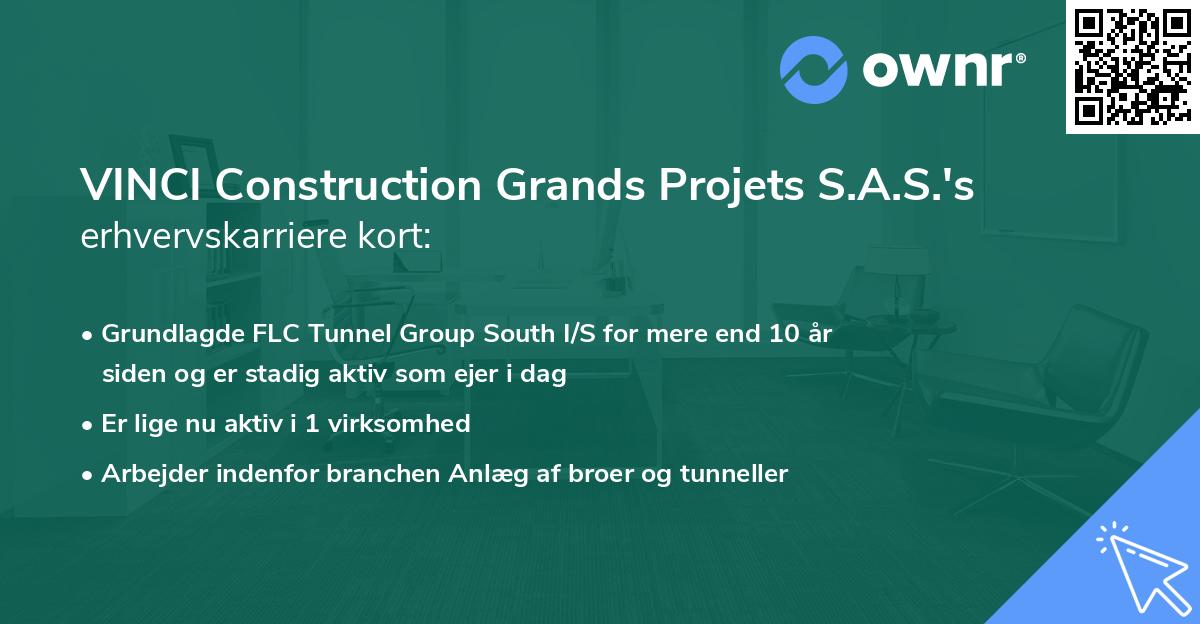 ownr®

VINCI Construction Grands Projets S.A.S.'s erhvervskarriere kort:

• Grundlagde FLC Tunnel Group South I/S for mere end 10 år siden og er stadig aktiv som ejer i dag
• Er lige nu aktiv i 1 virksomhed
• Arbejder indenfor branchen Anlæg af broer og tunneller